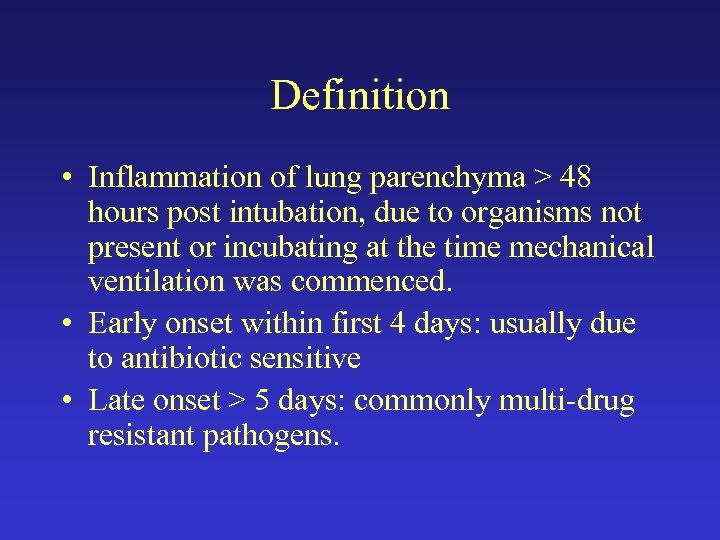 Definition

• Inflammation of lung parenchyma > 48 hours post intubation, due to organisms not present or incubating at the time mechanical ventilation was commenced.
• Early onset within first 4 days: usually due to antibiotic sensitive
• Late onset > 5 days: commonly multi-drug resistant pathogens.